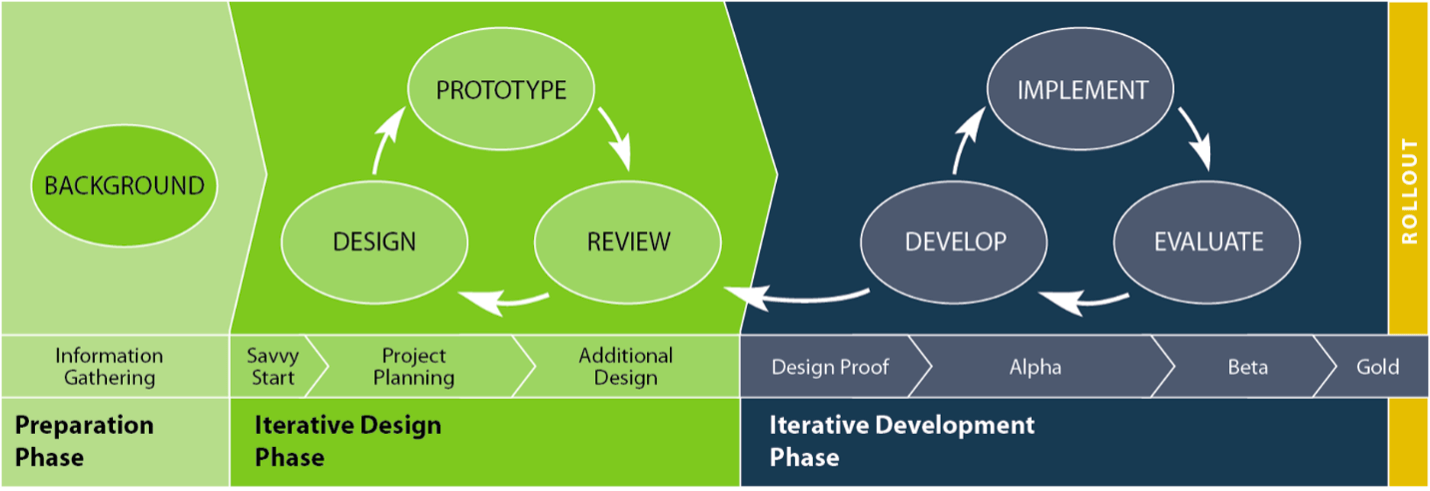 BACKGROUND

PROTOTYPE

DESIGN

REVIEW

IMPLEMENT

DEVELOP

EVALUATE

ROLLOUT

Information Gathering

Savvy Start

Project Planning

Additional Design

Design Proof

Alpha

Beta

Gold

Preparation Phase

Iterative Design Phase

Iterative Development Phase